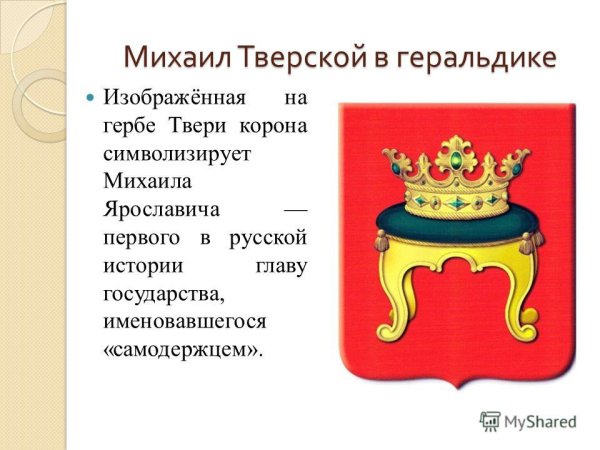 Михаил Тверской в геральдике

Изображённая на гербе Твери корона символизирует Михаила Ярославича — первого в русской истории главу государства, именовавшегося «самодержцем».

MyShared